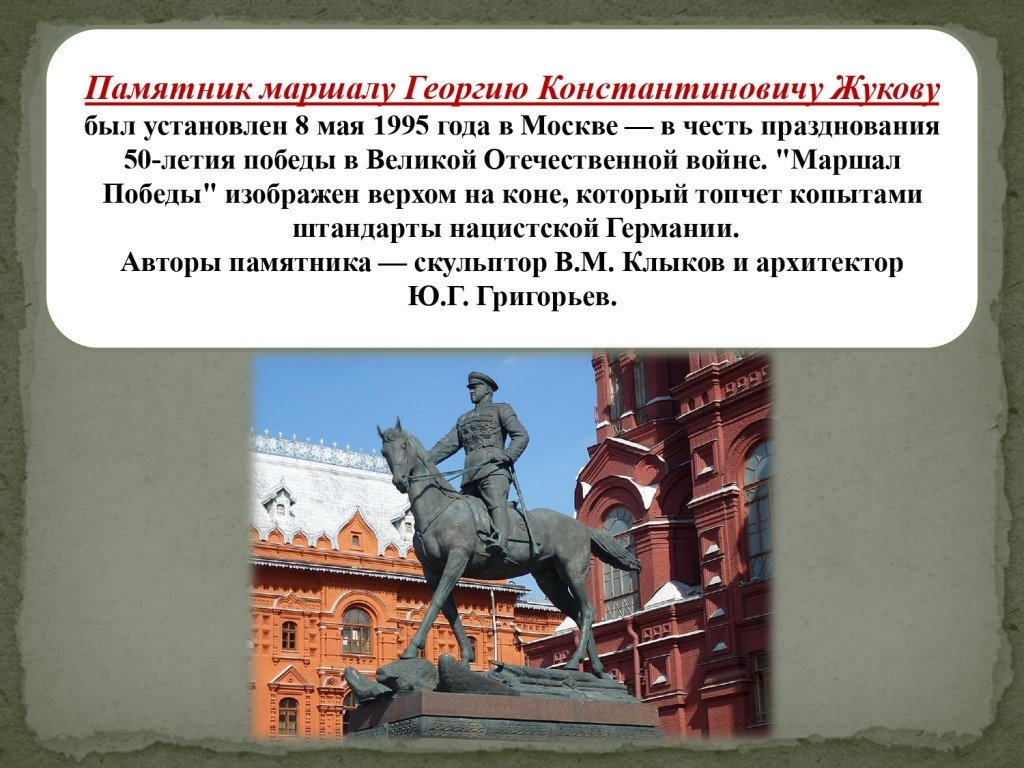 Памятник маршалу Георгию Константиновичу Жукову был установлен 8 мая 1995 года в Москве — в честь празднования 50-летия победы в Великой Отечественной войне. "Маршал Победы" изображен верхом на коне, который топчет копытами штандарты нацистской Германии.
Авторы памятника — скульптор В.М. Клыков и архитектор Ю.Г. Григорьев.